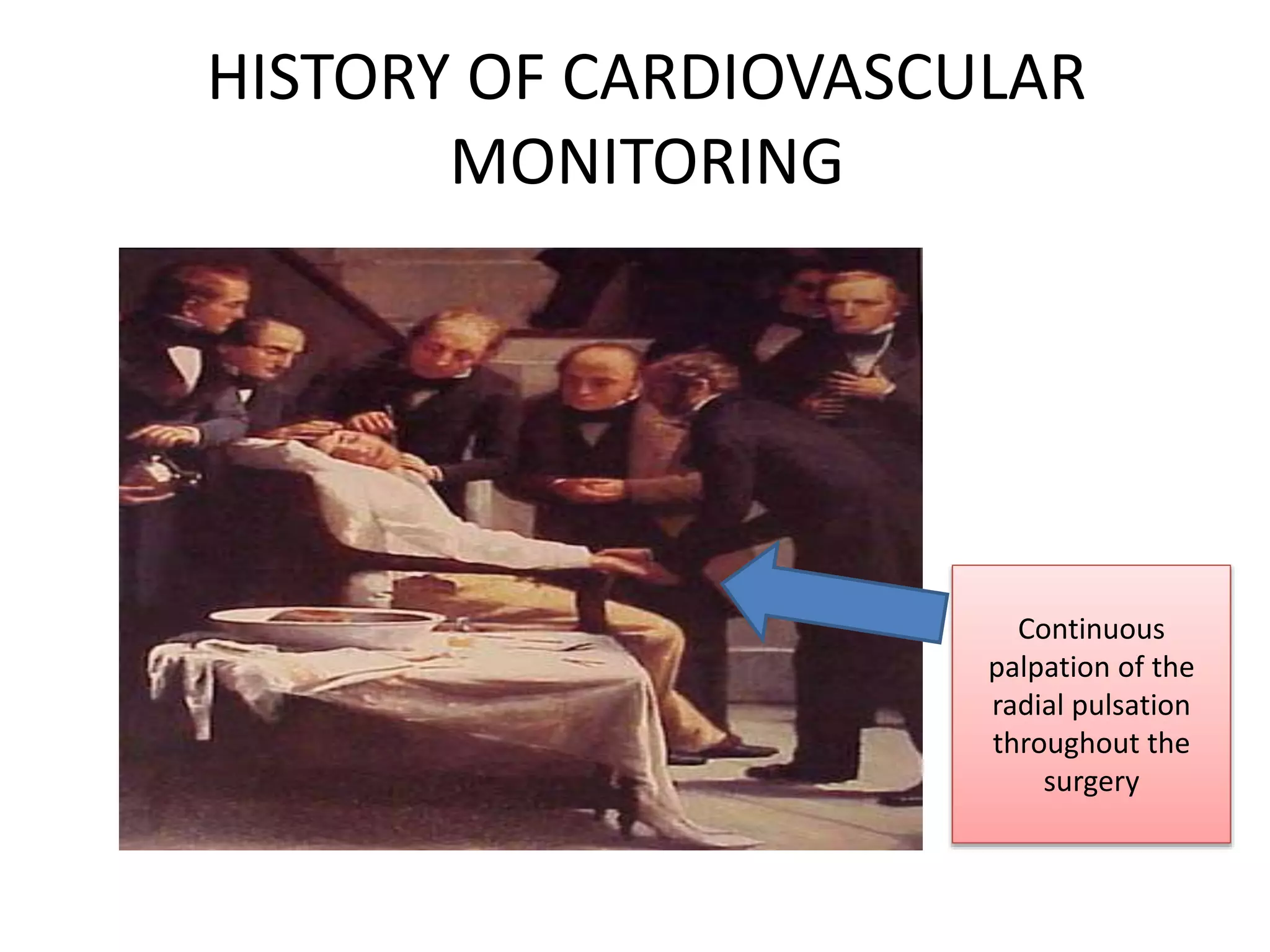 HISTORY OF CARDIOVASCULAR MONITORING

Continuous palpation of the radial pulsation throughout the surgery